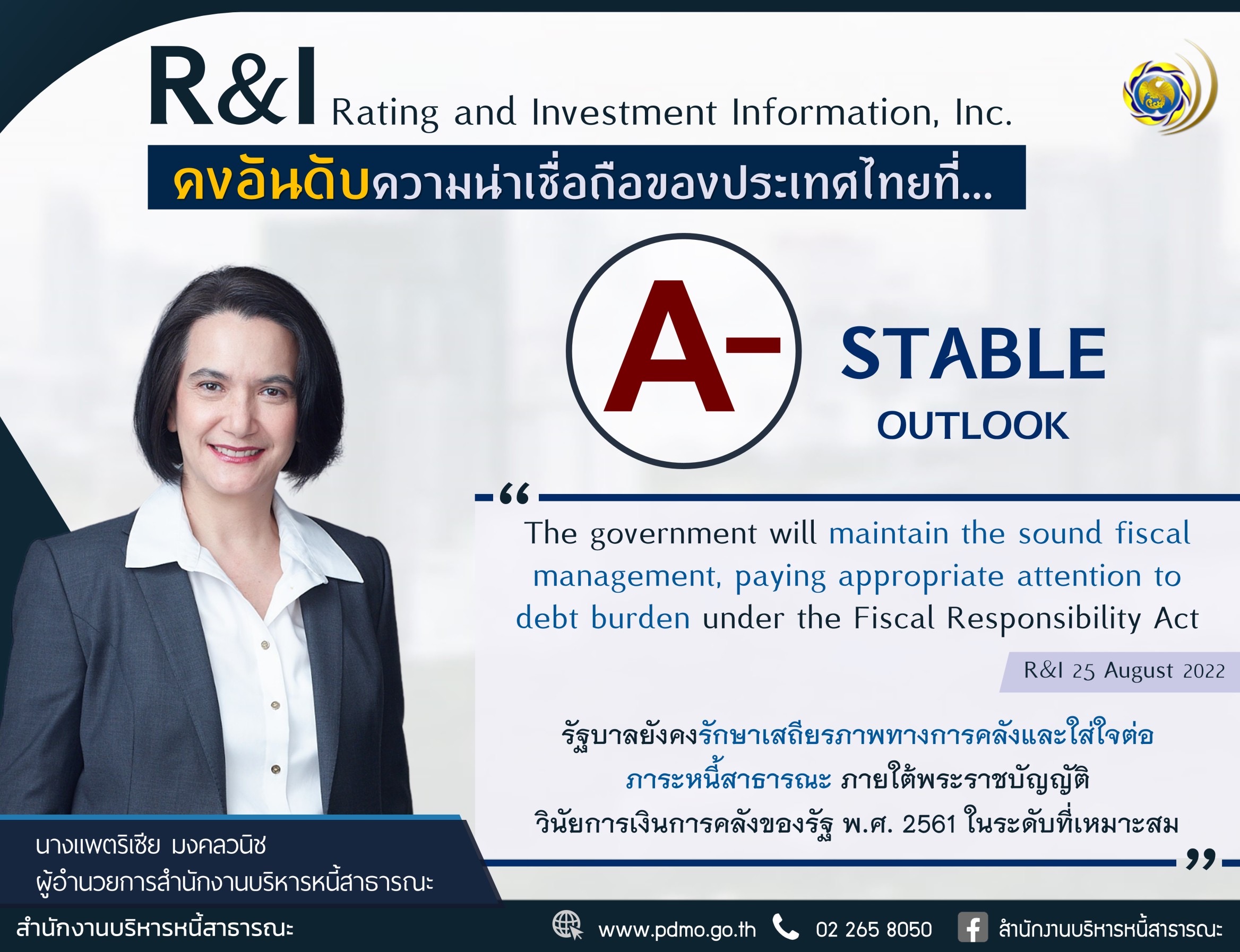 R&I Rating and Investment Information, Inc.

คงอันดับความน่าเชื่อถือของประเทศไทยที่...

A-

STABLE
OUTLOOK

“ The government will maintain the sound fiscal management, paying appropriate attention to debt burden under the Fiscal Responsibility Act

R&I 25 August 2022

รัฐบาลยังคงรักษาเสถียรภาพทางการคลังและใส่ใจต่อภาระหนี้สาธารณะ ภายใต้พระราชบัญญัติวินัยการเงินการคลังของรัฐ พ.ศ. 2561 ในระดับที่เหมาะสม ”

นางแพตริเซีย มงคลวนิช
ผู้อำนวยการสำนักงานบริหารหนี้สาธารณะ

สำนักงานบริหารหนี้สาธารณะ

www.pdmo.go.th 02 265 8050 สำนักงานบริหารหนี้สาธารณะ